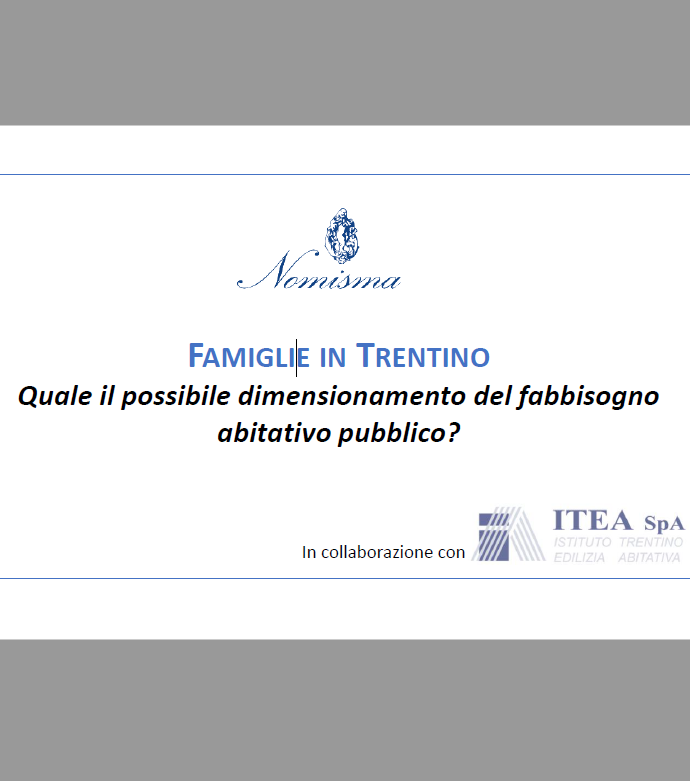 Nomisma

FAMIGLIE IN TRENTINO
Quale il possibile dimensionamento del fabbisogno abitativo pubblico?

In collaborazione con ITEA SpA ISTITUTO TRENTINO EDILIZIA ABITATIVA